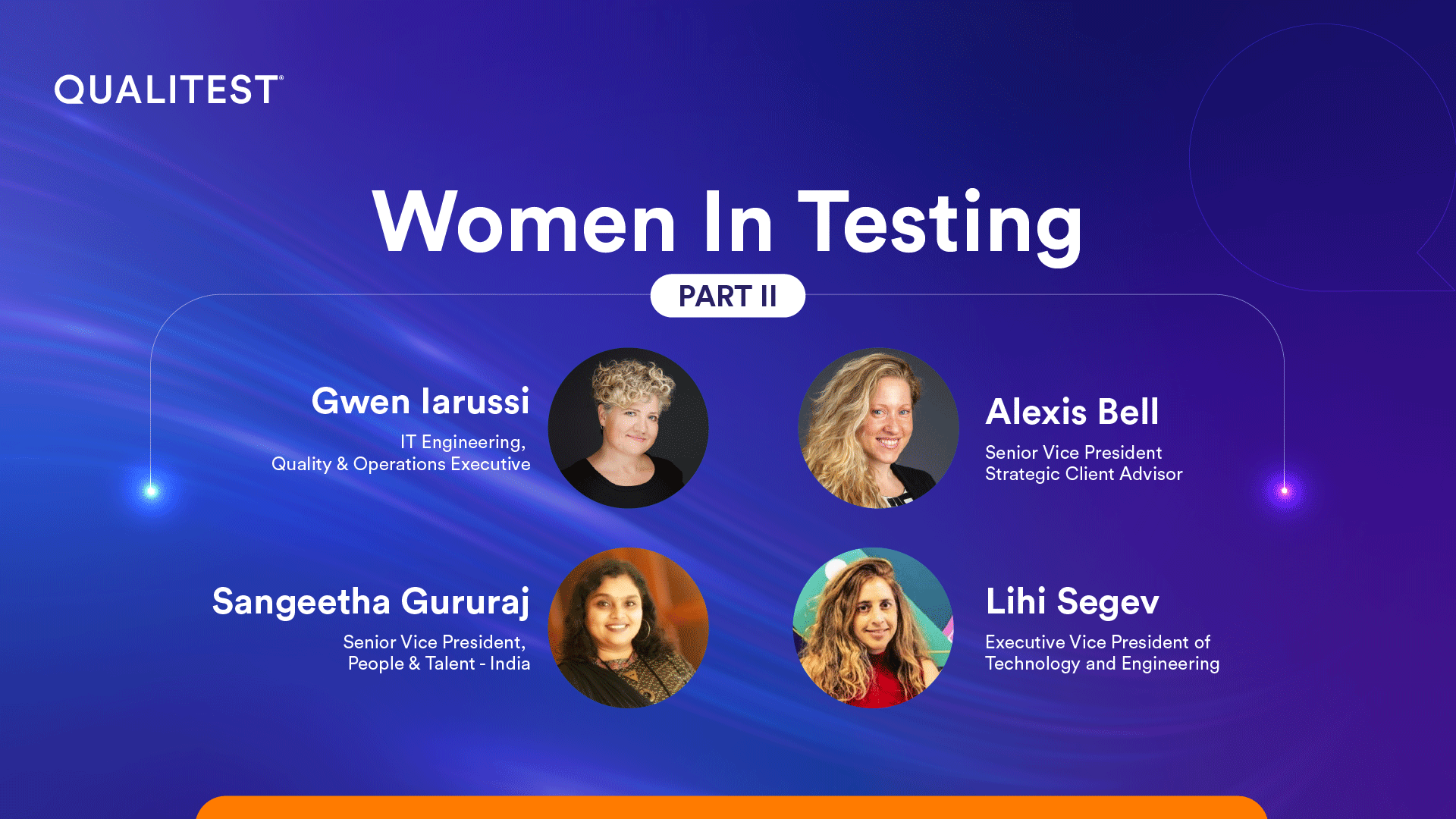 QUALITEST®

Women In Testing

PART II

Gwen Iarussi
IT Engineering,
Quality & Operations Executive

Alexis Bell
Senior Vice President
Strategic Client Advisor

Sangeetha Gururaj
Senior Vice President,
People & Talent - India

Lihi Segev
Executive Vice President of
Technology and Engineering